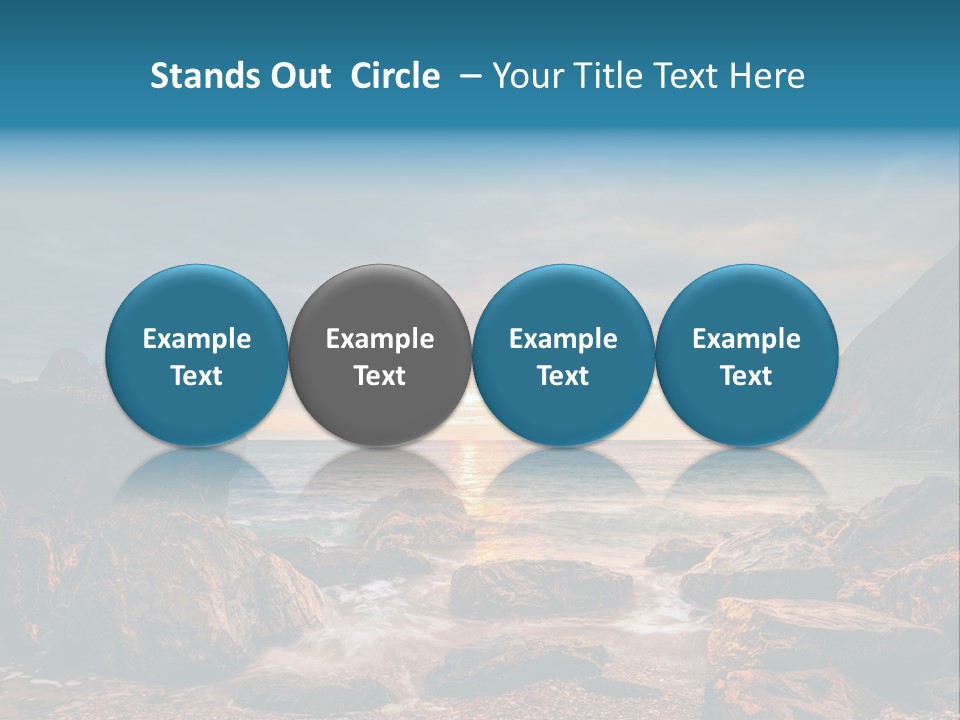 Stands Out Circle – Your Title Text Here

Example Text

Example Text

Example Text

Example Text